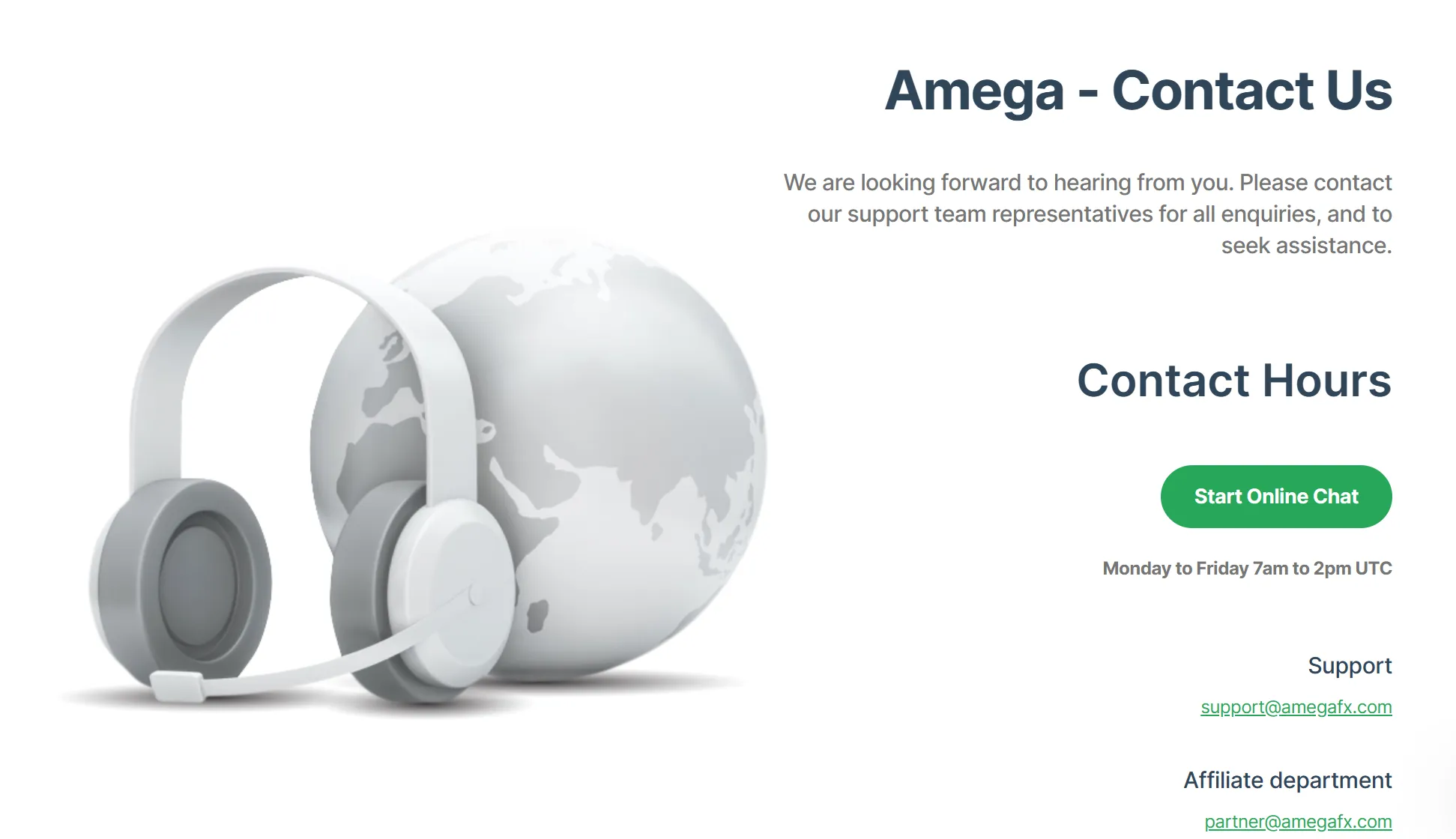 Amega - Contact Us

We are looking forward to hearing from you. Please contact our support team representatives for all enquiries, and to seek assistance.

Contact Hours

Start Online Chat

Monday to Friday 7am to 2pm UTC

Support

support@amegafx.com

Affiliate department

partner@amegafx.com